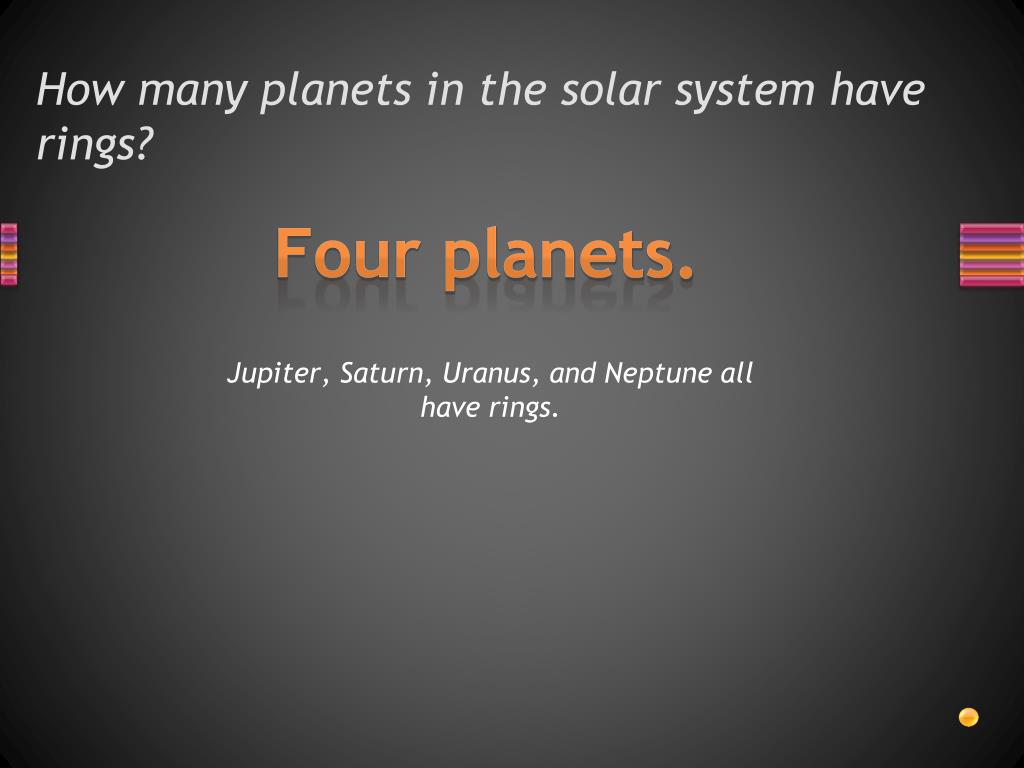 How many planets in the solar system have rings?

Four planets.

Jupiter, Saturn, Uranus, and Neptune all have rings.